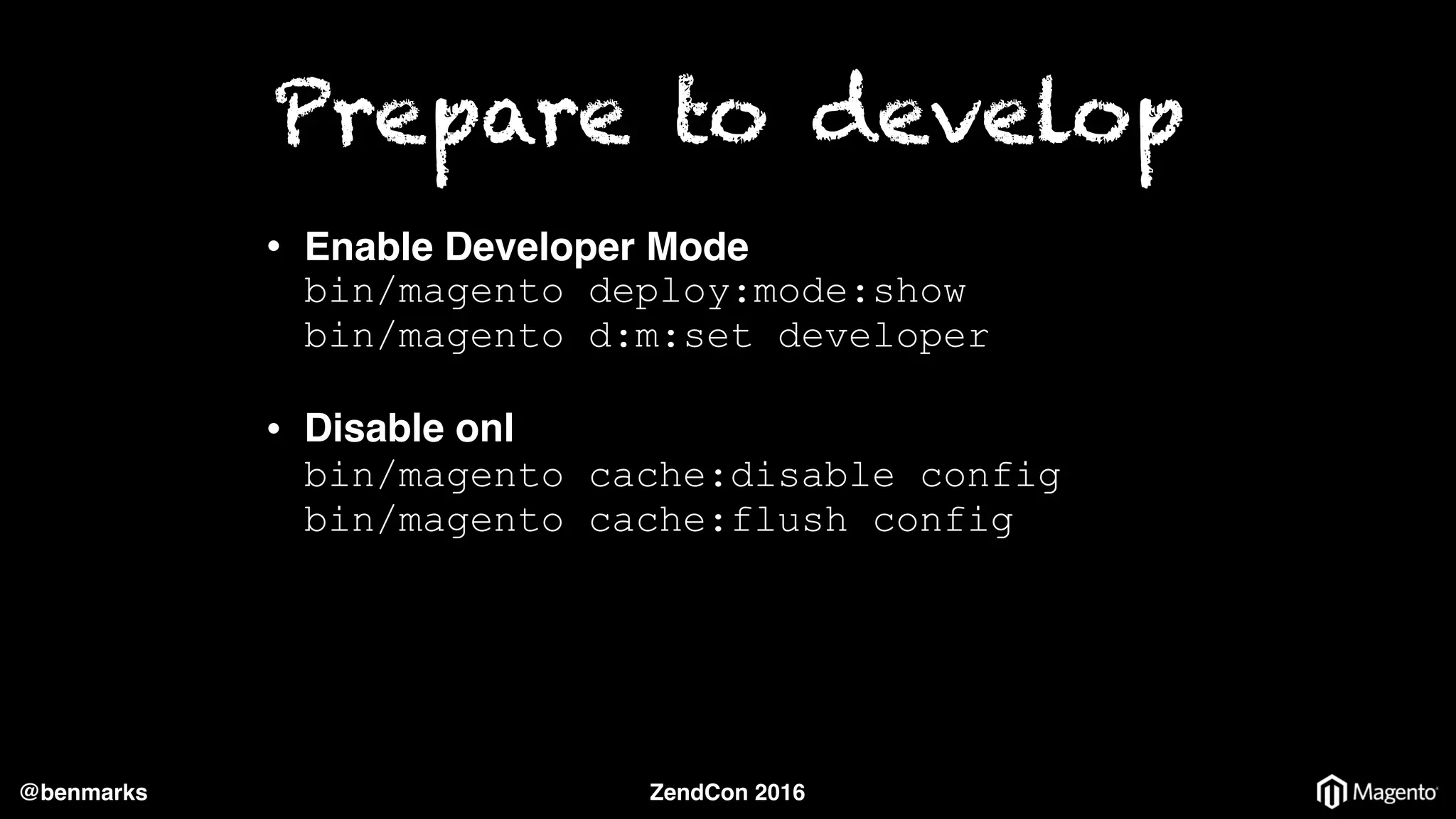 Prepare to develop

• Enable Developer Mode
bin/magento deploy:mode:show
bin/magento d:m:set developer

• Disable onl
bin/magento cache:disable config
bin/magento cache:flush config

@benmarks

ZendCon 2016

Magento